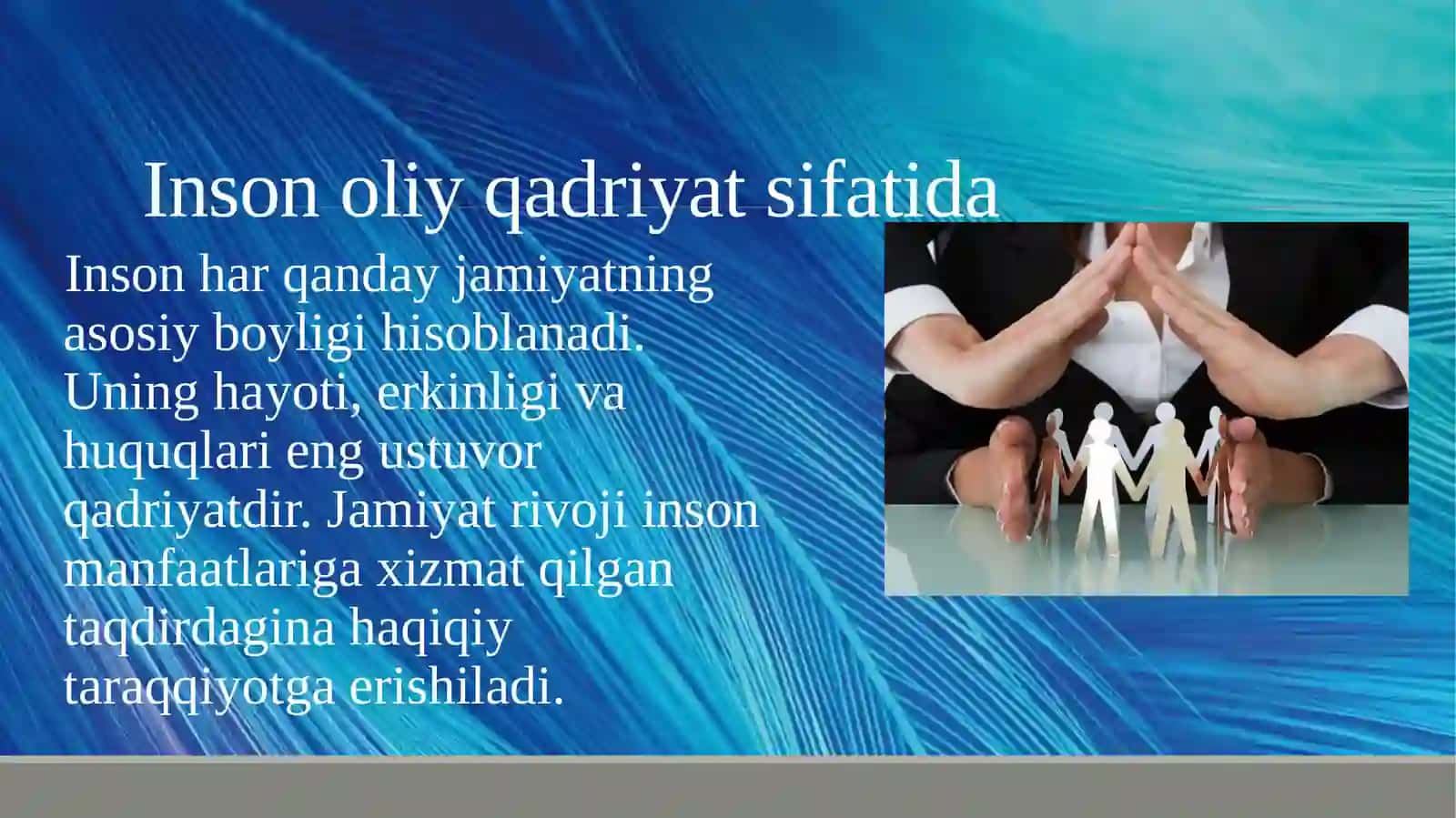 Inson oliy qadriyat sifatida

Inson har qanday jamiyatning asosiy boyligi hisoblanadi. Uning hayoti, erkinligi va huquqlari eng ustuvor qadriyatdir. Jamiyat rivoji inson manfaatlariga xizmat qilgan taqdirdagina haqiqiy taraqqiyotga erishiladi.